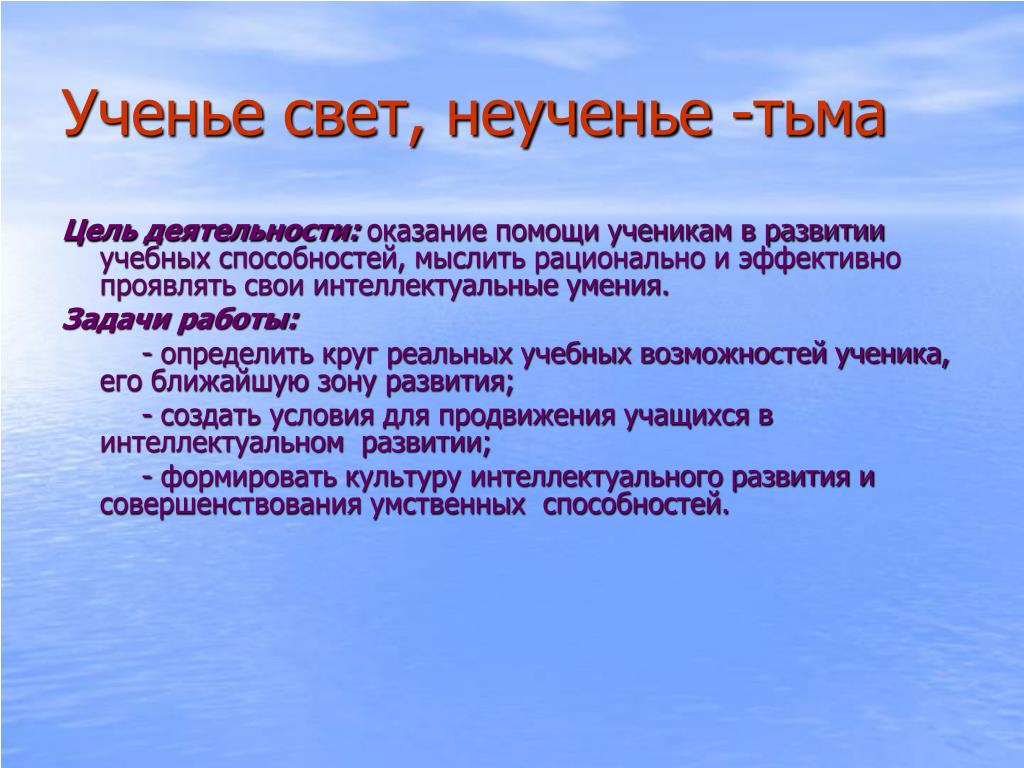 Ученье свет, неученье -тьма

Цель деятельности: оказание помощи ученикам в развитии учебных способностей, мыслить рационально и эффективно проявлять свои интеллектуальные умения.

Задачи работы:

- определить круг реальных учебных возможностей ученика, его ближайшую зону развития;

- создать условия для продвижения учащихся в интеллектуальном развитии;

- формировать культуру интеллектуального развития и совершенствования умственных способностей.